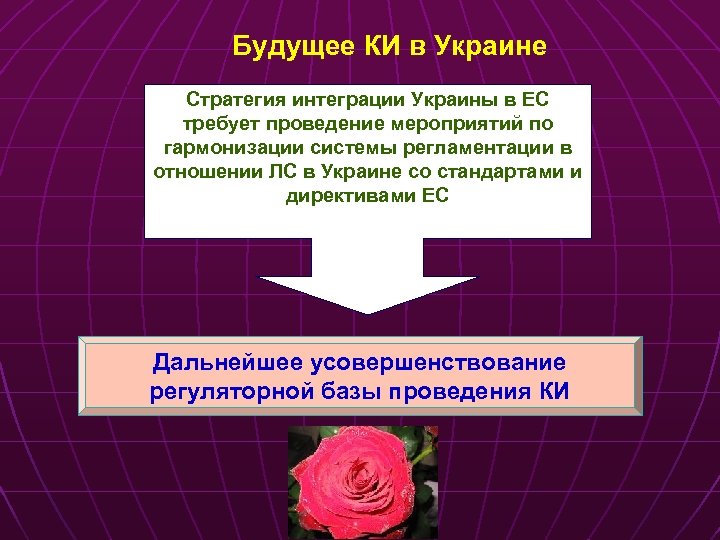 Будущее КИ в Украине

Стратегия интеграции Украины в ЕС требует проведение мероприятий по гармонизации системы регламентации в отношении ЛС в Украине со стандартами и директивами ЕС

Дальнейшее усовершенствование регуляторной базы проведения КИ